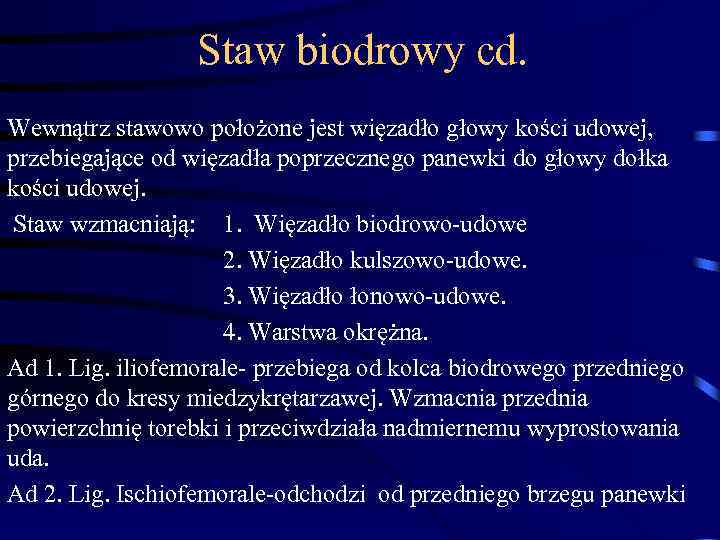 Staw biodrowy cd.

Wewnątrz stawowo położone jest więzadło głowy kości udowej, przebiegające od więzadła poprzecznego panewki do głowy dołka kości udowej.

Staw wzmacniają: 1. Więzadło biodrowo-udowe
2. Więzadło kulszowo-udowe.
3. Więzadło łonowo-udowe.
4. Warstwa okrężna.

Ad 1. Lig. iliofemorale- przebiega od kolca biodrowego przedniego górnego do kresy miedzykrętarzawej. Wzmacnia przednia powierzchnię torebki i przeciwdziała nadmiernemu wyprostowania uda.

Ad 2. Lig. Ischiofemorale-odchodzi od przedniego brzegu panewki